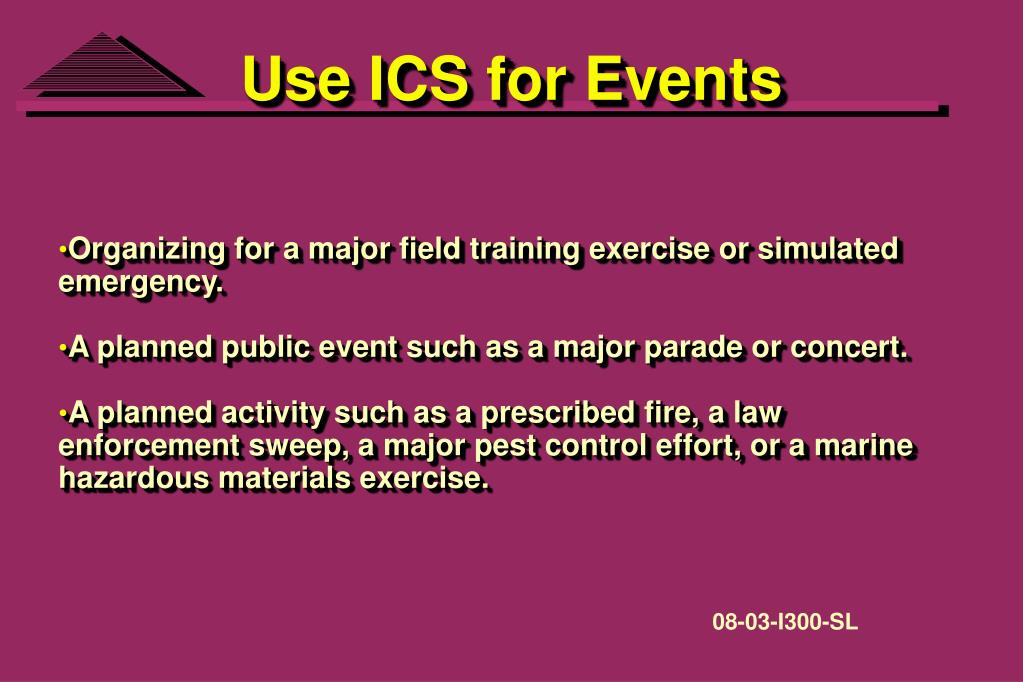 Use ICS for Events

•Organizing for a major field training exercise or simulated emergency.

•A planned public event such as a major parade or concert.

•A planned activity such as a prescribed fire, a law enforcement sweep, a major pest control effort, or a marine hazardous materials exercise.

08-03-I300-SL